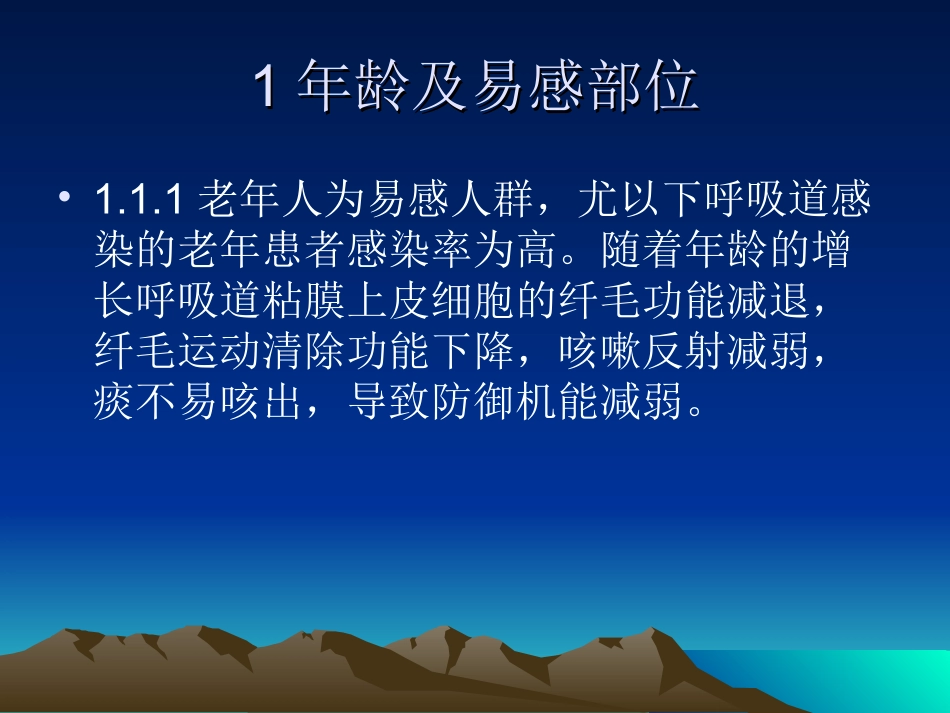 1 年龄及易感部位

• 1.1.1 老年人为易感人群，尤以下呼吸道感染的老年患者感染率为高。随着年龄的增长呼吸道粘膜上皮细胞的纤毛功能减退，纤毛运动清除功能下降，咳嗽反射减弱，痰不易咳出，导致防御机能减弱。